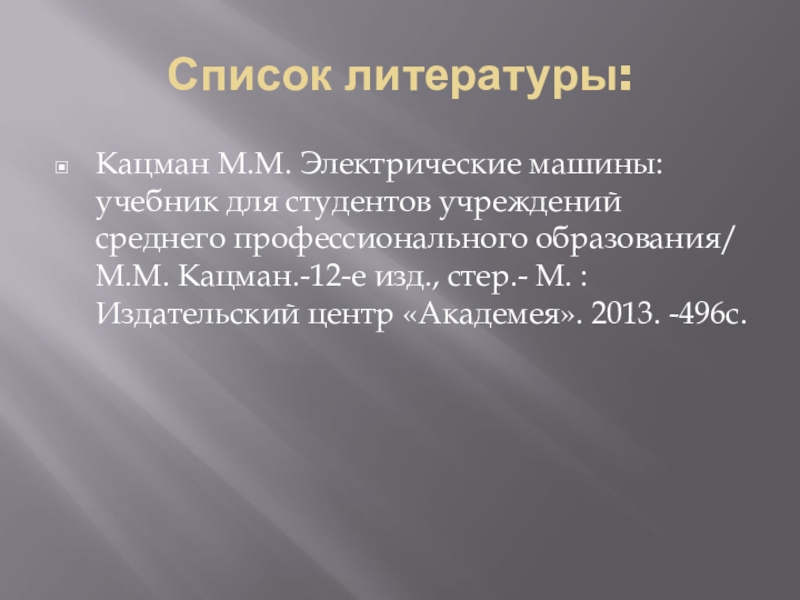 Список литературы:

Кацман М.М. Электрические машины: учебник для студентов учреждений среднего профессионального образования/ М.М. Кацман.-12-е изд., стер.- М. : Издательский центр «Академея». 2013. -496с.